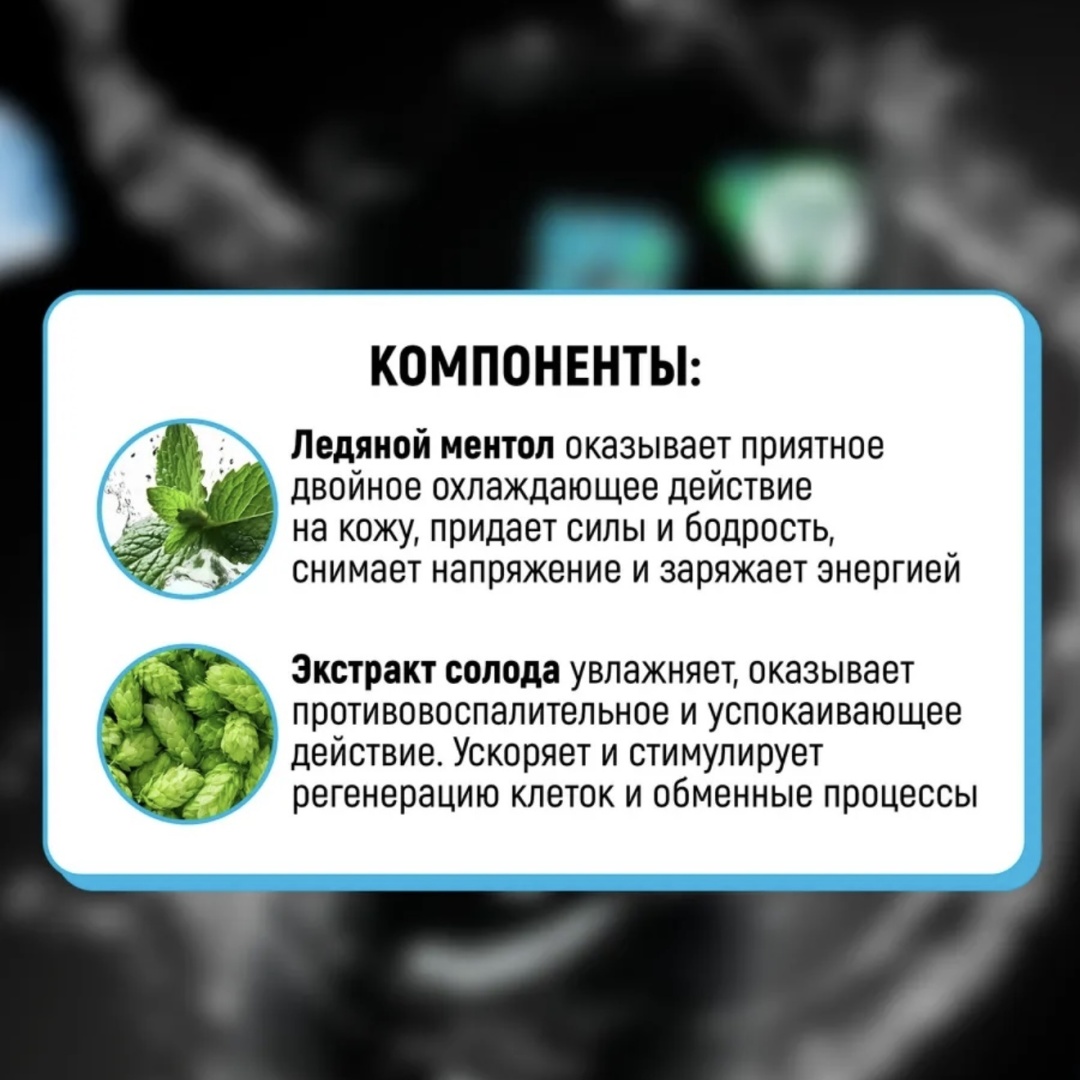 КОМПОНЕНТЫ:

Ледяной ментол оказывает приятное двойное охлаждающее действие на кожу, придает силы и бодрость, снимает напряжение и заряжает энергией

Экстракт солода увлажняет, оказывает противовоспалительное и успокаивающее действие. Ускоряет и стимулирует регенерацию клеток и обменные процессы